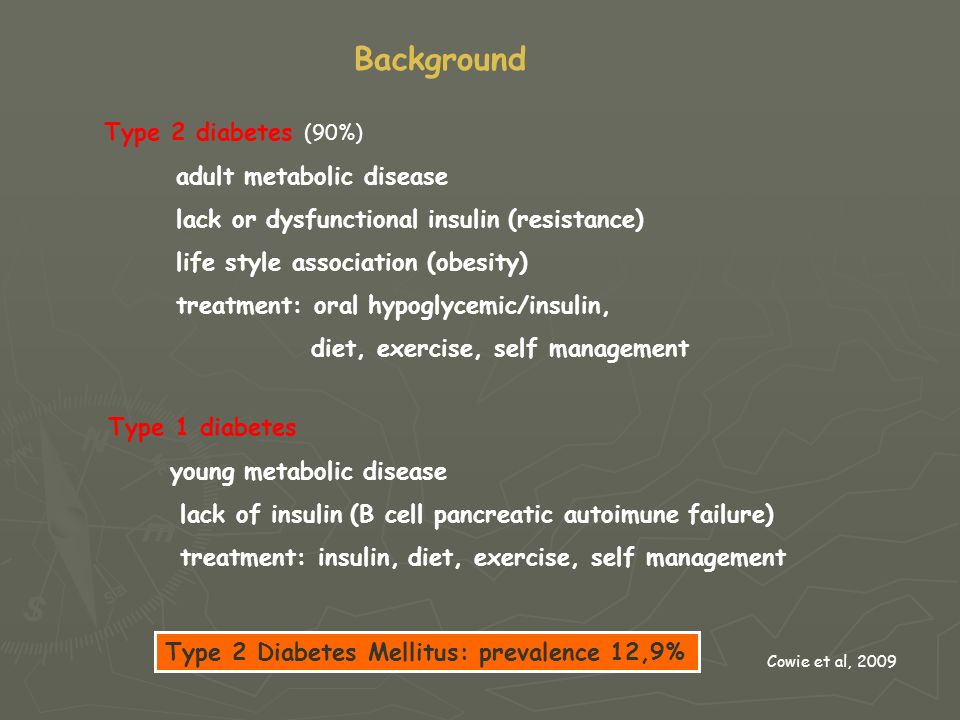 Background

Type 2 diabetes (90%)

adult metabolic disease

lack or dysfunctional insulin (resistance)

life style association (obesity)

treatment: oral hypoglycemic/insulin, diet, exercise, self management

Type 1 diabetes

young metabolic disease

lack of insulin (B cell pancreatic autoimune failure)

treatment: insulin, diet, exercise, self management

Type 2 Diabetes Mellitus: prevalence 12,9%

Cowie et al, 2009